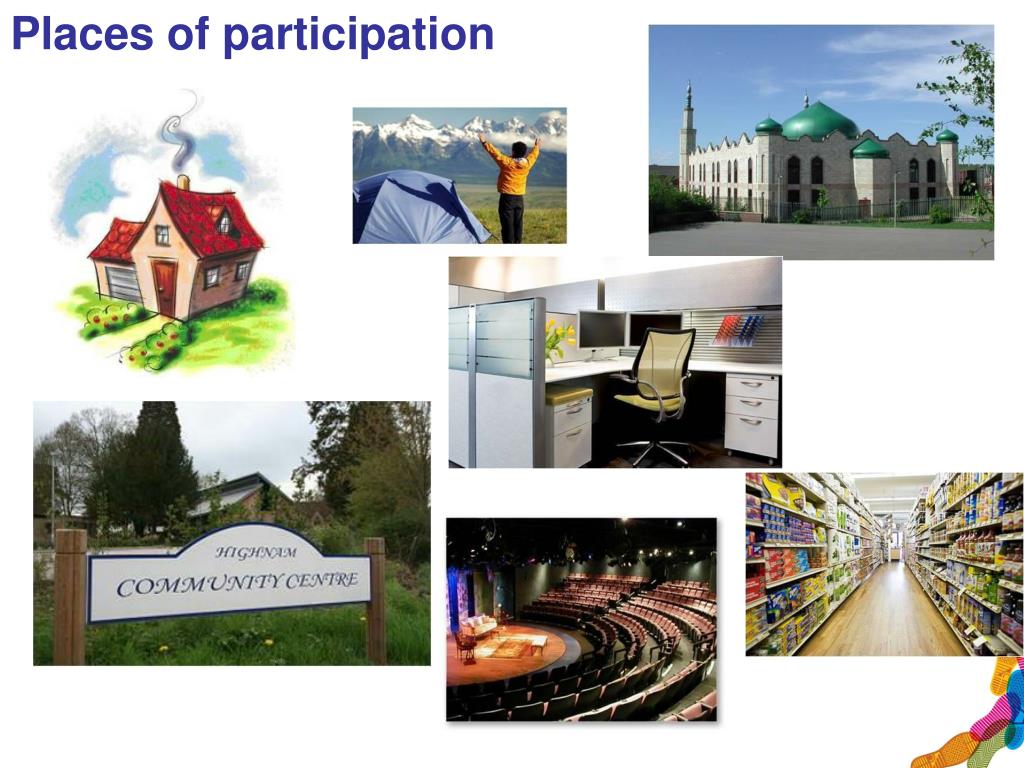 Places of participation

HIGHNAM
COMMUNITY CENTRE